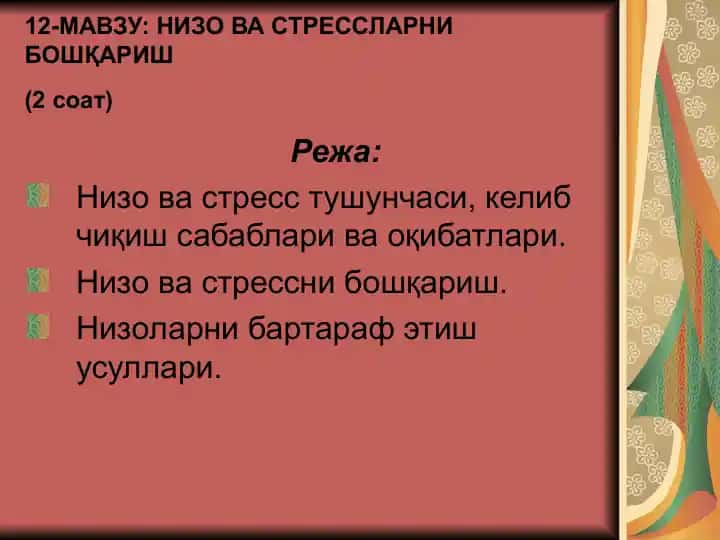 12-МАВЗУ: НИЗО ВА СТРЕССЛАРНИ БОШҚАРИШ

(2 соат)

Режа:

Низо ва стресс тушунчаси, келиб чиқиш сабаблари ва оқибатлари.

Низо ва стрессни бошқариш.

Низоларни бартараф этиш усуллари.